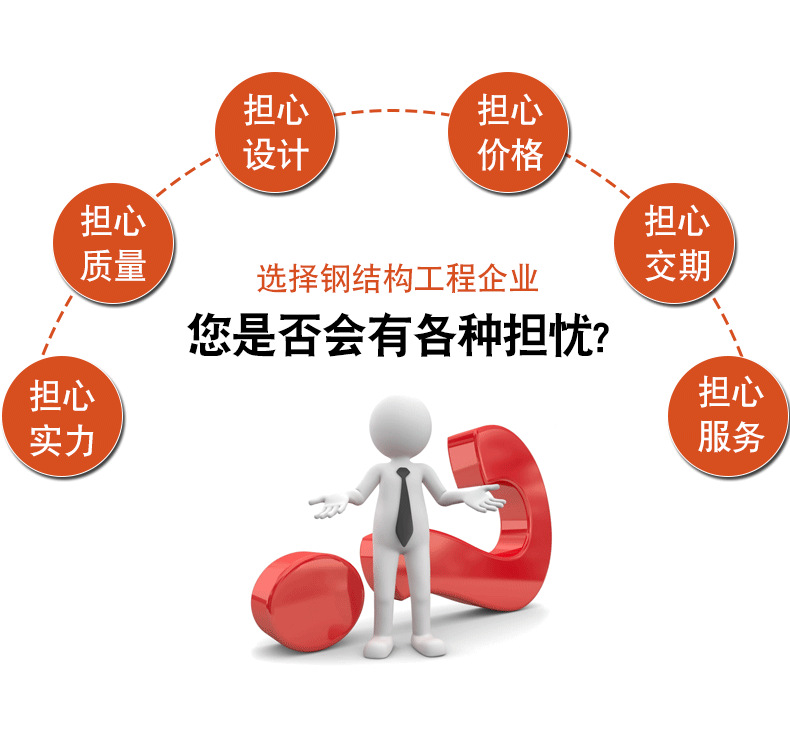 担心
实力

担心
质量

担心
设计

担心
价格

担心
交期

担心
服务

选择钢结构工程企业
您是否会有各种担忧?